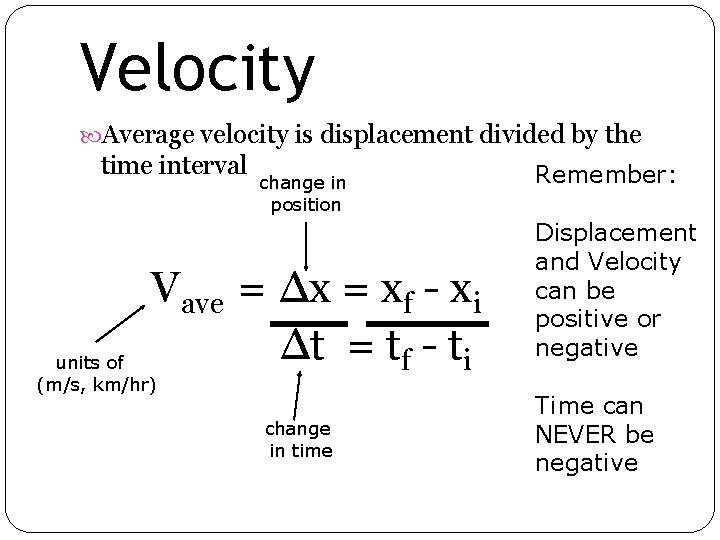 Velocity

Average velocity is displacement divided by the time interval

change in position

$V_{ave} = \frac{\Delta x}{\Delta t} = \frac{x_f - x_i}{t_f - t_i}$

units of (m/s, km/hr)

change in time

Remember:

Displacement and Velocity can be positive or negative

Time can NEVER be negative